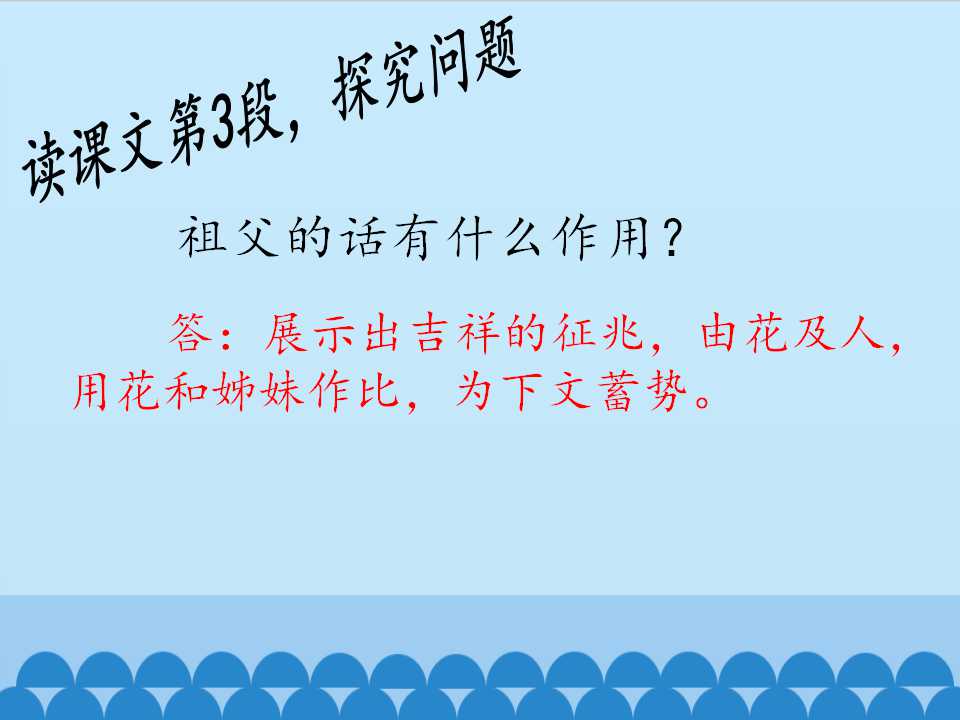 读课文第3段，探究问题

祖父的话有什么作用？

答：展示出吉祥的征兆，由花及人，用花和姊妹作比，为下文蓄势。